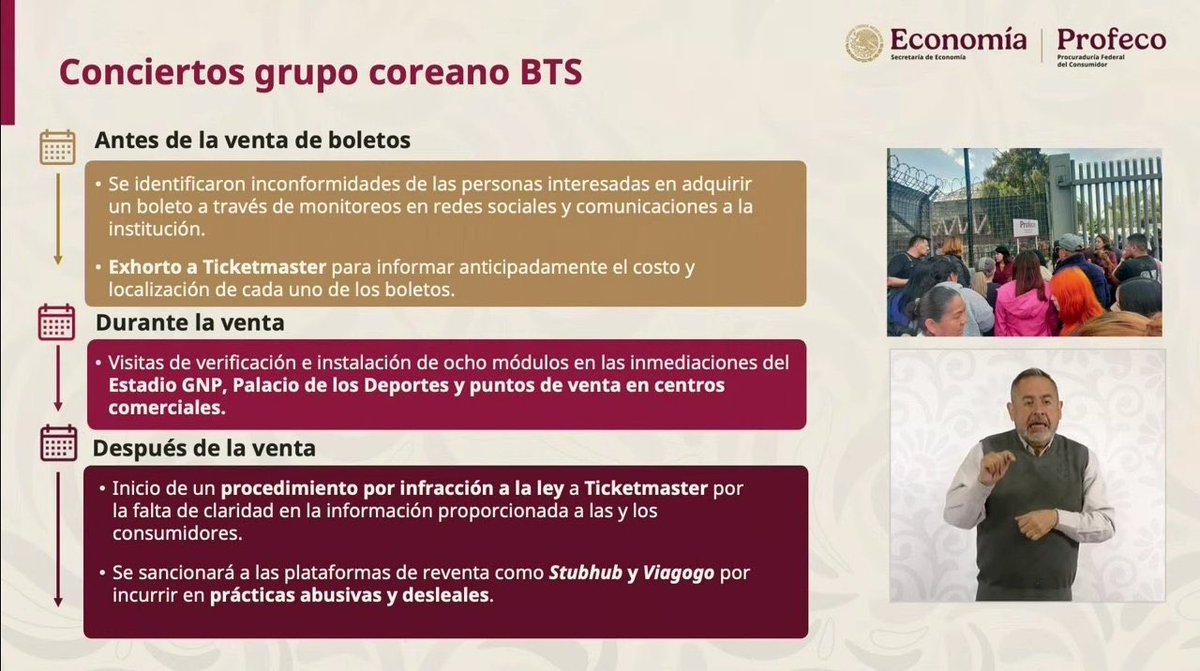 Economía
Secretaría de Economía

Profeco
Procuraduría Federal del Consumidor

Conciertos grupo coreano BTS

Antes de la venta de boletos

• Se identificaron inconformidades de las personas interesadas en adquirir un boleto a través de monitoreos en redes sociales y comunicaciones a la institución.

• Exhorto a Ticketmaster para informar anticipadamente el costo y localización de cada uno de los boletos.

Durante la venta

• Visitas de verificación e instalación de ocho módulos en las inmediaciones del Estadio GNP, Palacio de los Deportes y puntos de venta en centros comerciales.

Después de la venta

• Inicio de un procedimiento por infracción a la ley a Ticketmaster por la falta de claridad en la información proporcionada a las y los consumidores.

• Se sancionará a las plataformas de reventa como Stubhub y Viagogo por incurrir en prácticas abusivas y desleales.

Profeco